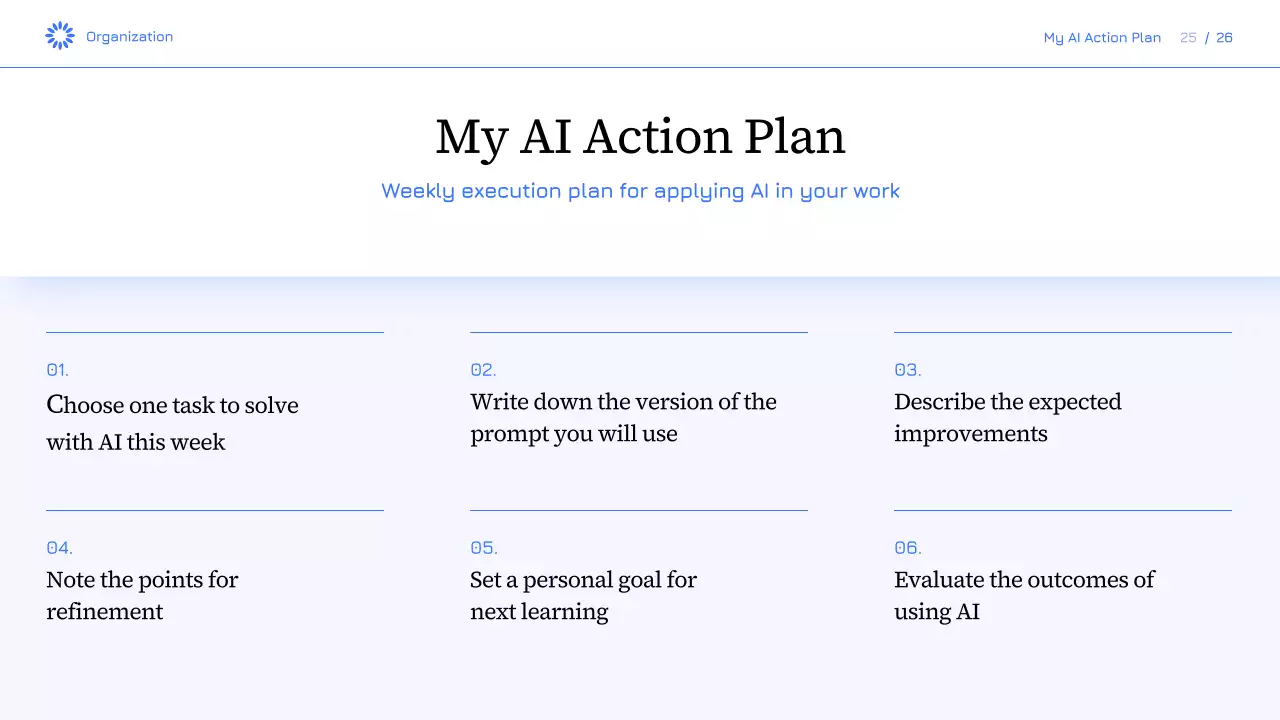 Organization

My AI Action Plan 25 / 26

My AI Action Plan

Weekly execution plan for applying AI in your work

01.
Choose one task to solve with AI this week

02.
Write down the version of the prompt you will use

03.
Describe the expected improvements

04.
Note the points for refinement

05.
Set a personal goal for next learning

06.
Evaluate the outcomes of using AI